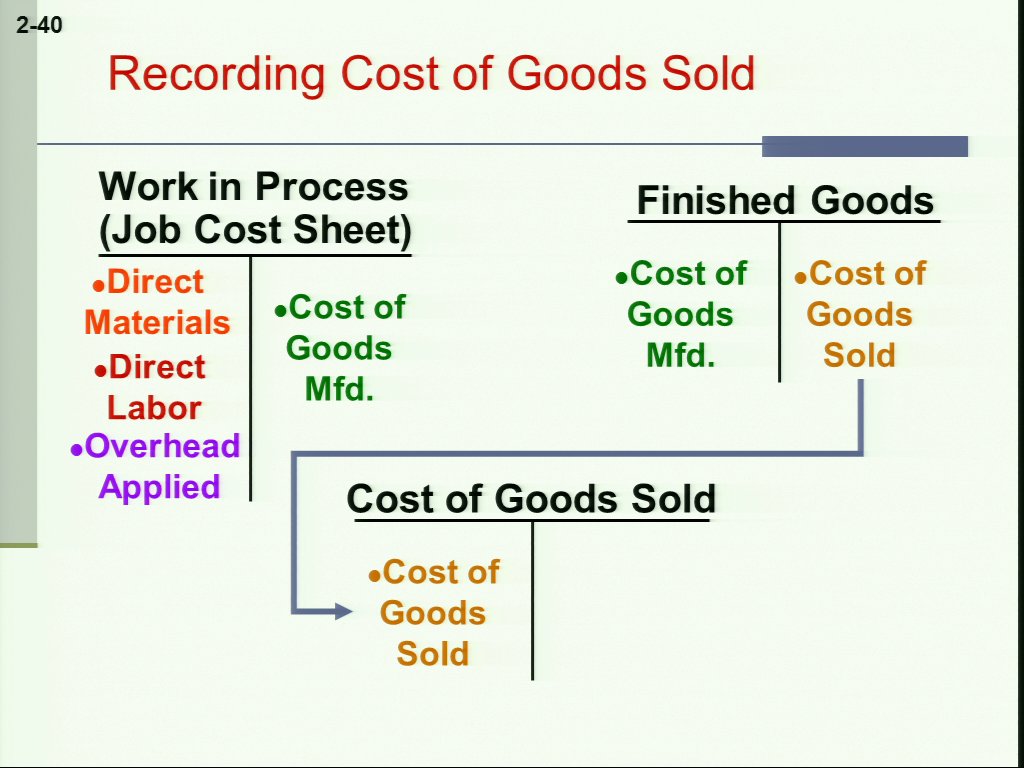 2-40

Recording Cost of Goods Sold

Work in Process (Job Cost Sheet)

•Direct Materials
•Direct Labor
•Overhead Applied

•Cost of Goods Mfd.

Finished Goods

•Cost of Goods Mfd.

•Cost of Goods Sold

Cost of Goods Sold

•Cost of Goods Sold